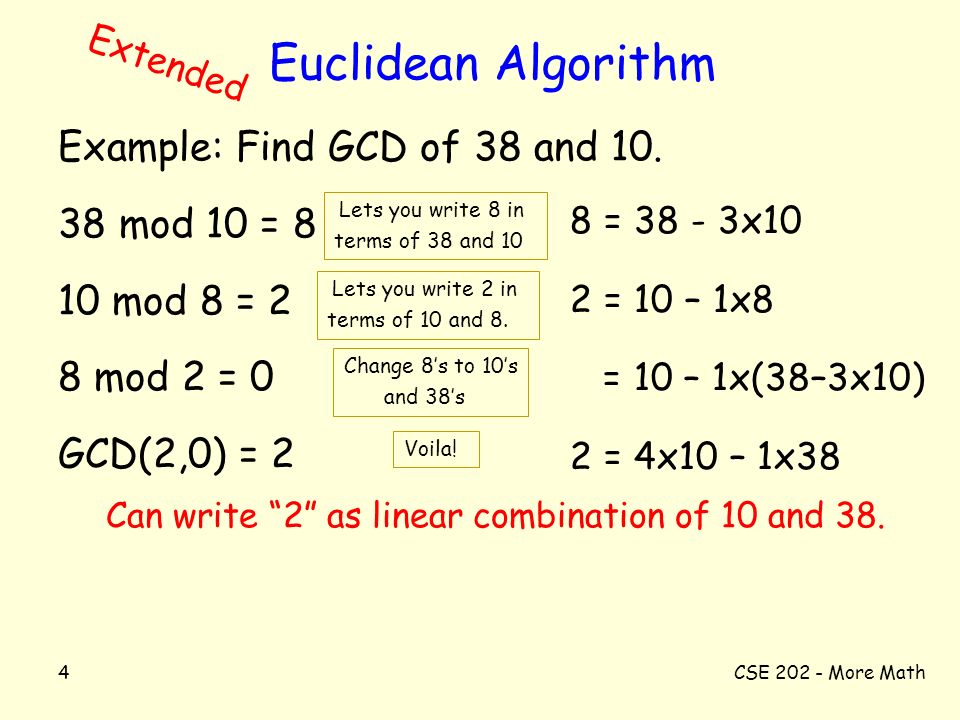 Extended Euclidean Algorithm

Example: Find GCD of 38 and 10.

38 mod 10 = 8

Lets you write 8 in terms of 38 and 10

8 = 38 - 3x10

10 mod 8 = 2

Lets you write 2 in terms of 10 and 8.

2 = 10 – 1x8

8 mod 2 = 0

Change 8's to 10's and 38's

= 10 – 1x(38–3x10)

GCD(2,0) = 2

Voila!

2 = 4x10 – 1x38

Can write "2" as linear combination of 10 and 38.

4

CSE 202 - More Math